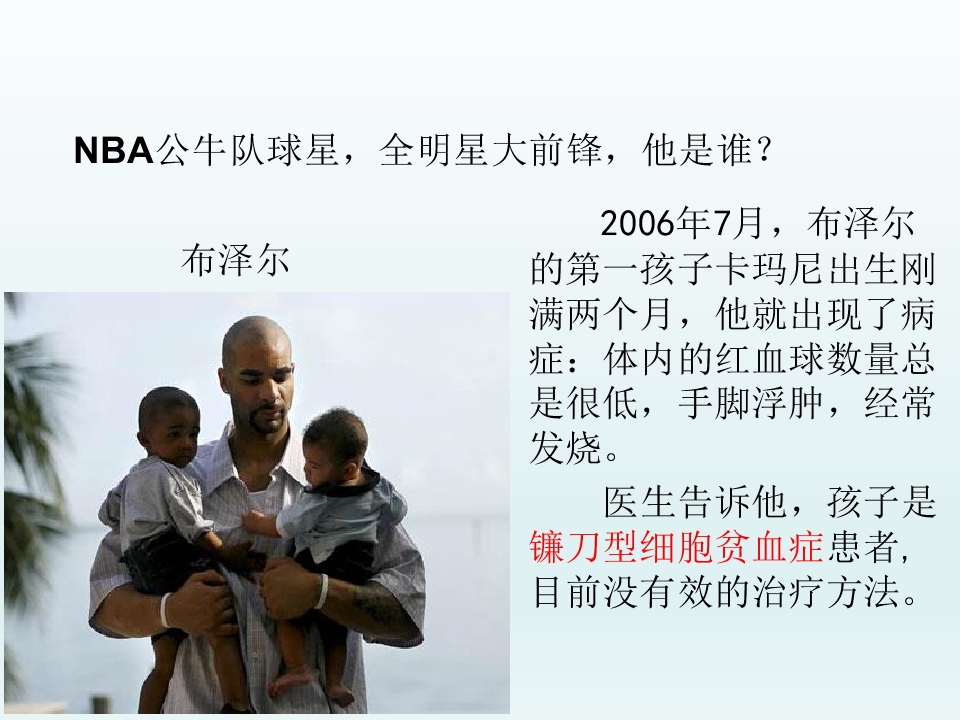 NBA公牛队球星，全明星大前锋，他是谁？

布泽尔

2006年7月，布泽尔的第一孩子卡玛尼出生刚满两个月，他就出现了病症：体内的红血球数量总是很低，手脚浮肿，经常发烧。

医生告诉他，孩子是镰刀型细胞贫血症患者，目前没有效的治疗方法。